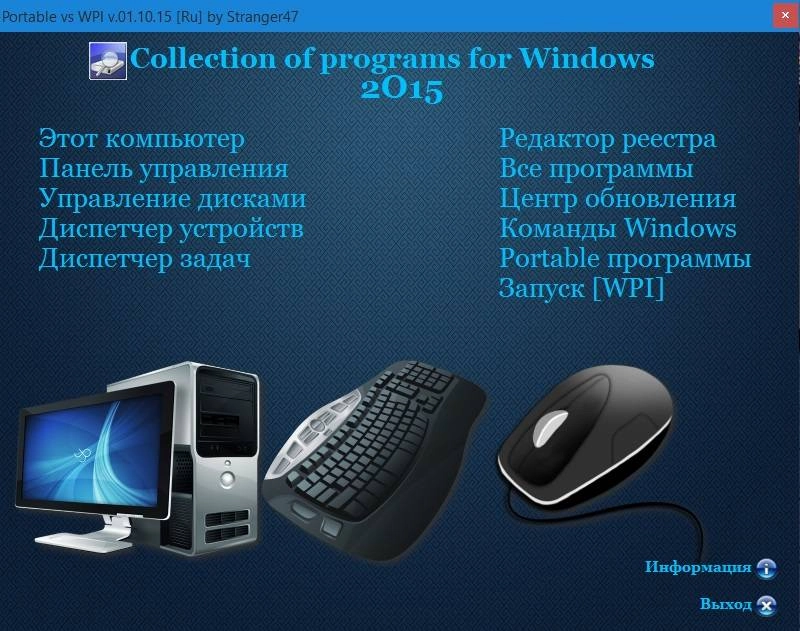 Portable vs WPI v.01.10.15 [Ru] by Stranger47

Collection of programs for Windows 2O15

Этот компьютер
Панель управления
Управление дисками
Диспетчер устройств
Диспетчер задач

Редактор реестра
Все программы
Центр обновления
Команды Windows
Portable программы
Запуск [WPI]

Информация

Выход